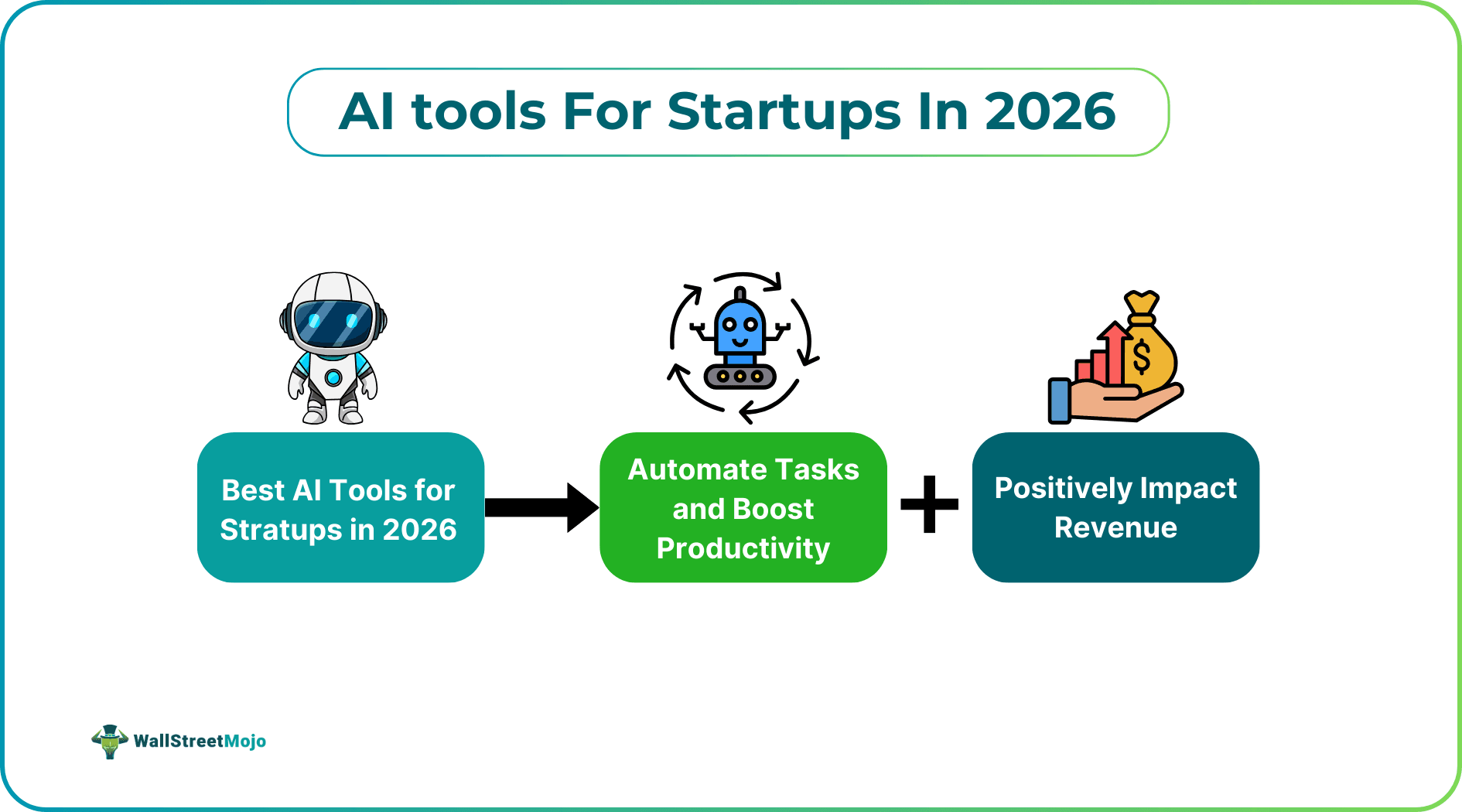 AI tools For Startups In 2026

Best AI Tools for Stratups in 2026

Automate Tasks and Boost Productivity

+

Positively Impact Revenue

$

WallStreetMojo